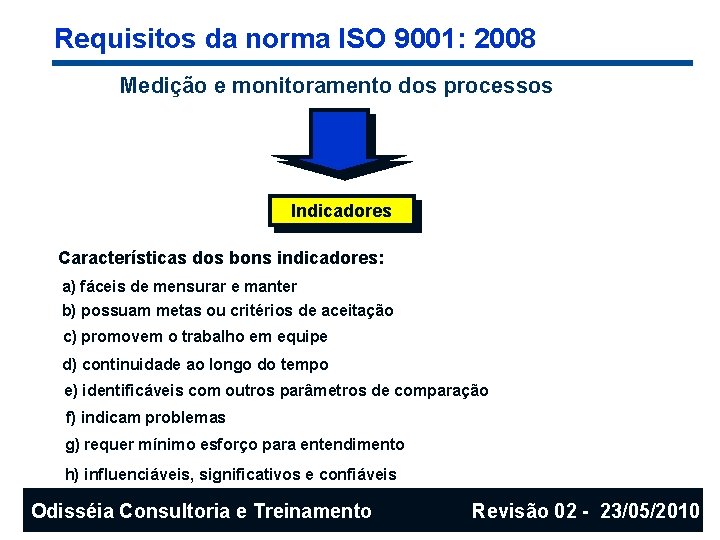 Requisitos da norma ISO 9001: 2008

Medição e monitoramento dos processos

Indicadores

Características dos bons indicadores:

a) fáceis de mensurar e manter

b) possuam metas ou critérios de aceitação

c) promovem o trabalho em equipe

d) continuidade ao longo do tempo

e) identificáveis com outros parâmetros de comparação

f) indicam problemas

g) requer mínimo esforço para entendimento

h) influenciáveis, significativos e confiáveis

Odisséia Consultoria e Treinamento

Revisão 02 - 23/05/2010